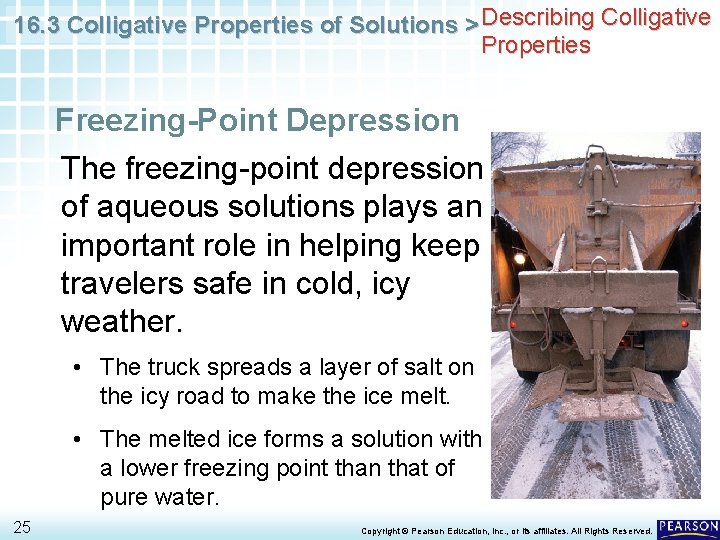 16.3 Colligative Properties of Solutions > Describing Colligative Properties

Freezing-Point Depression

The freezing-point depression of aqueous solutions plays an important role in helping keep travelers safe in cold, icy weather.

• The truck spreads a layer of salt on the icy road to make the ice melt.

• The melted ice forms a solution with a lower freezing point than that of pure water.

25

Copyright © Pearson Education, Inc., or its affiliates. All Rights Reserved.

PEARSON